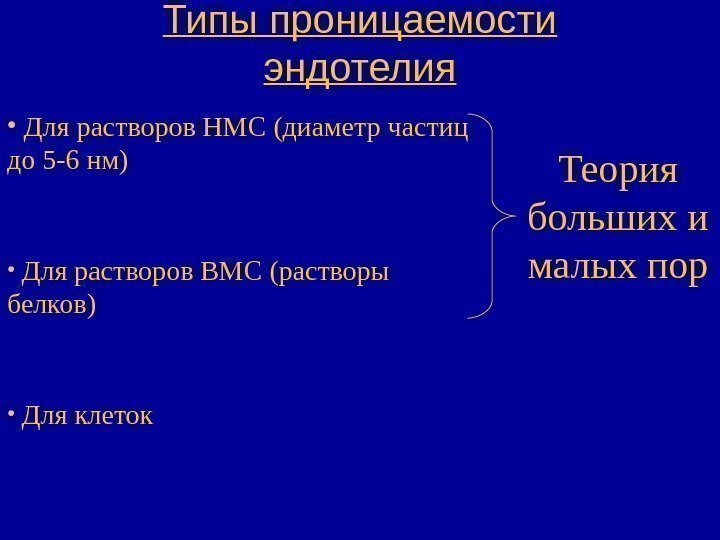 Типы проницаемости эндотелия

• Для растворов НМС (диаметр частиц до 5-6 нм)

• Для растворов ВМС (растворы белков)

• Для клеток

Теория больших и малых пор